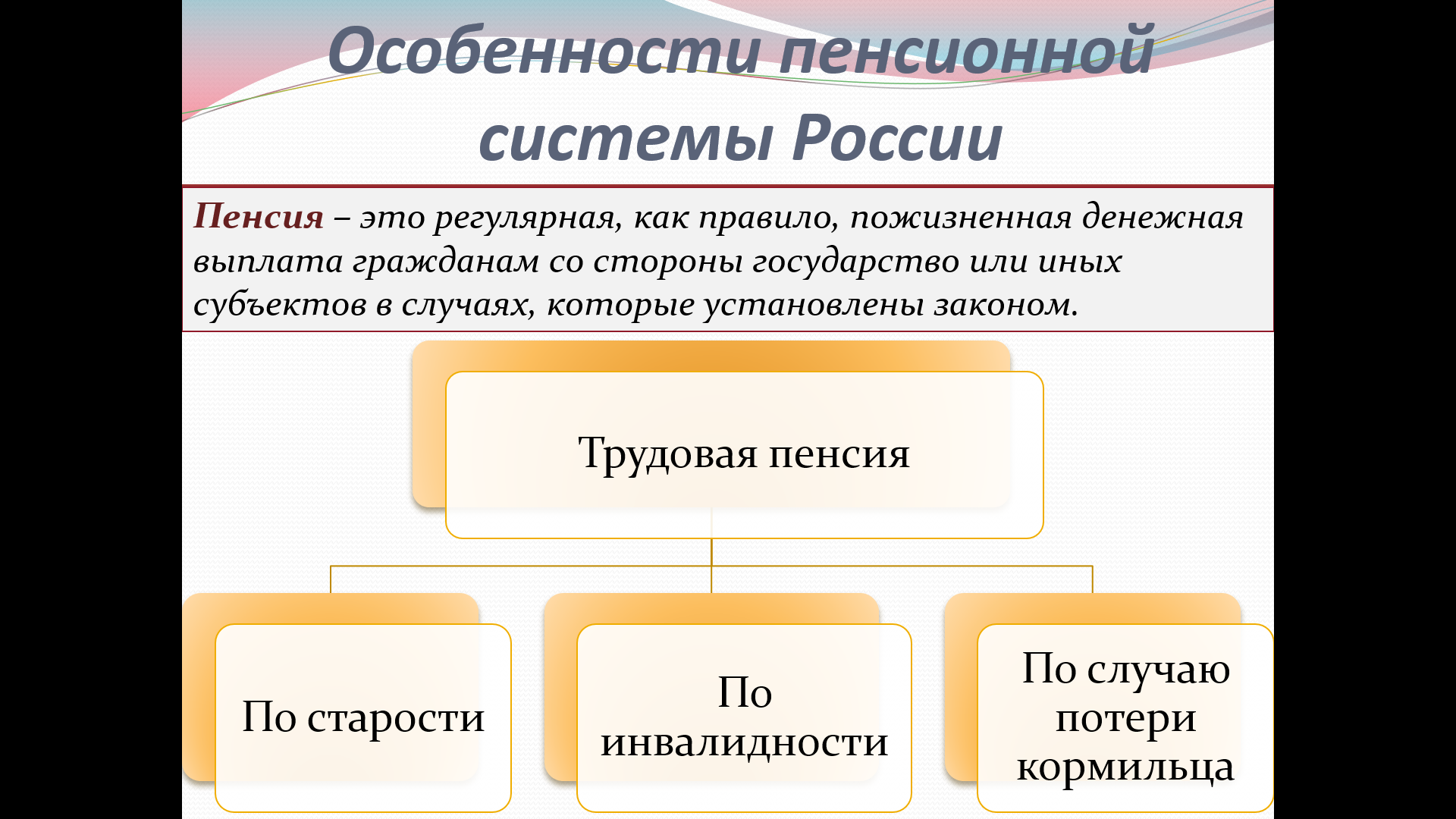 Особенности пенсионной системы России

Пенсия – это регулярная, как правило, пожизненная денежная выплата гражданам со стороны государство или иных субъектов в случаях, которые установлены законом.

Трудовая пенсия

По старости

По инвалидности

По случаю потери кормильца